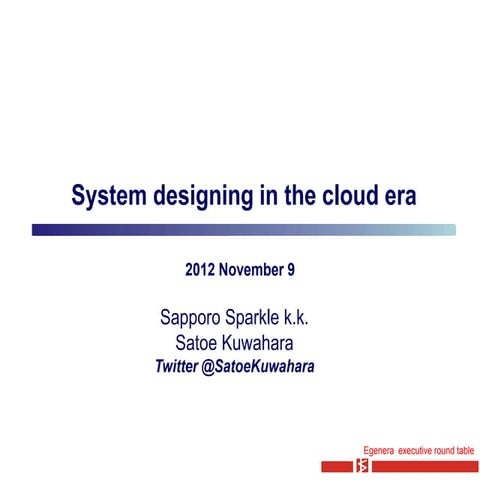 System designing in the cloud era

2012 November 9

Sapporo Sparkle k.k.
Satoe Kuwahara
Twitter @SatoeKuwahara

Egenera executive round table